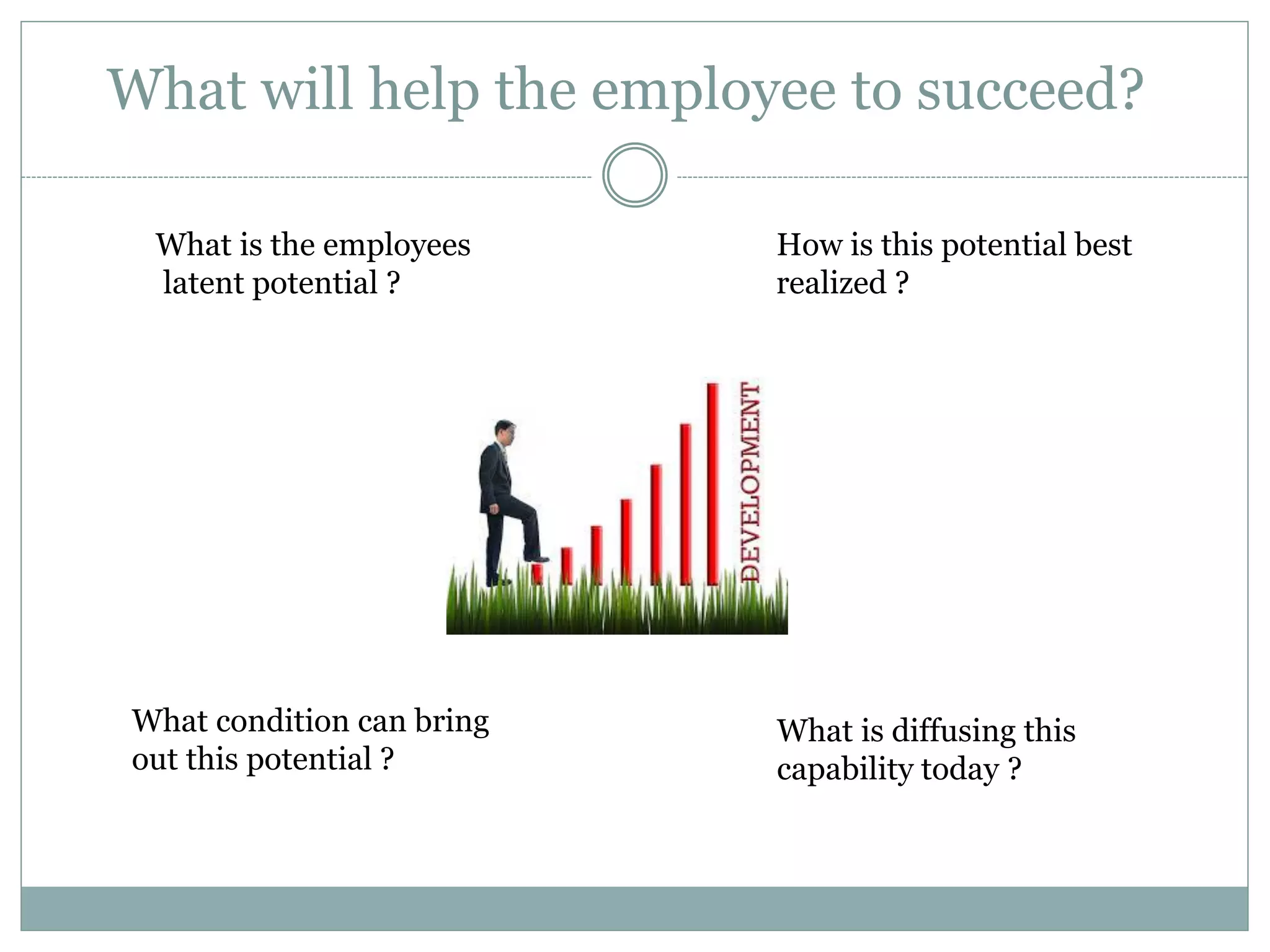 What will help the employee to succeed?

What is the employees latent potential ?

How is this potential best realized ?

DEVELOPMENT

What condition can bring out this potential ?

What is diffusing this capability today ?